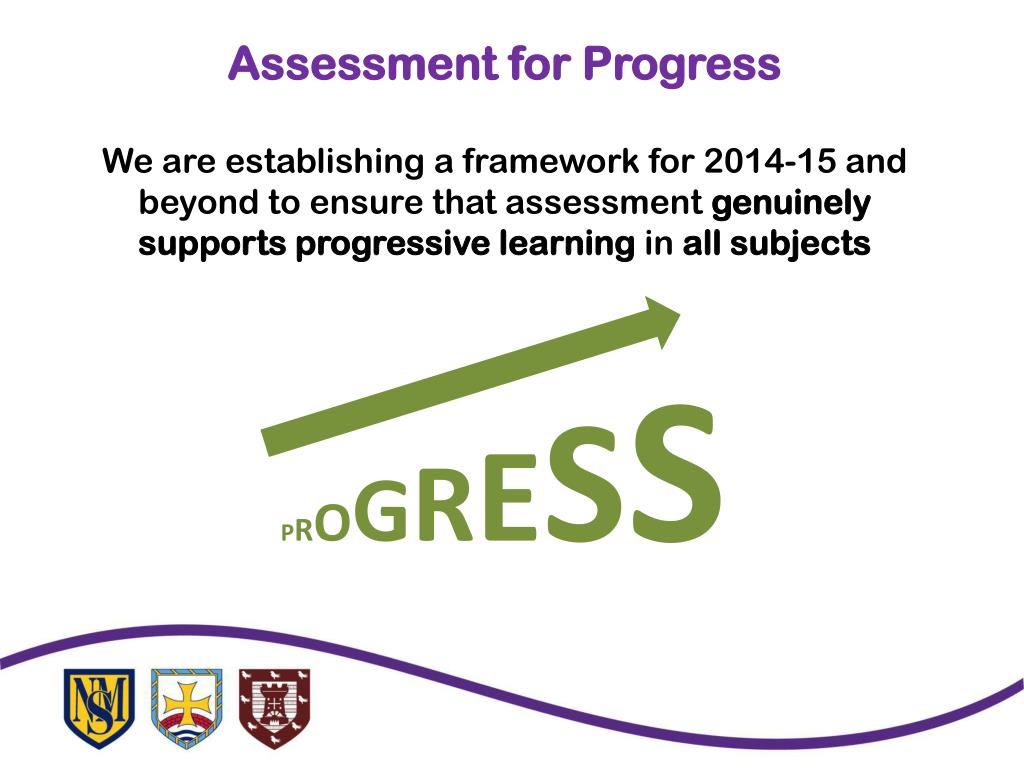 Assessment for Progress

We are establishing a framework for 2014-15 and beyond to ensure that assessment genuinely supports progressive learning in all subjects

PROGRESS

NSM